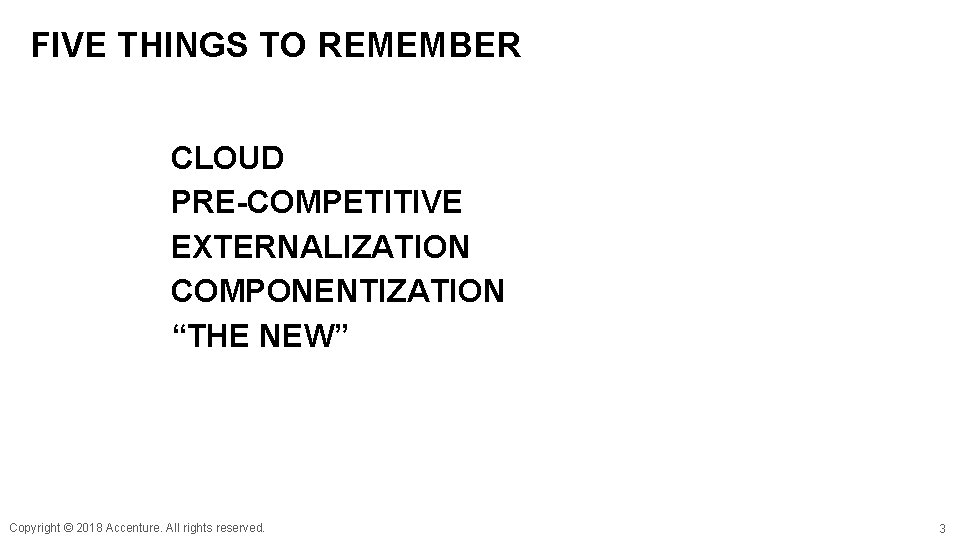 FIVE THINGS TO REMEMBER

CLOUD
PRE-COMPETITIVE
EXTERNALIZATION
COMPONENTIZATION
“THE NEW”

Copyright © 2018 Accenture. All rights reserved.

3